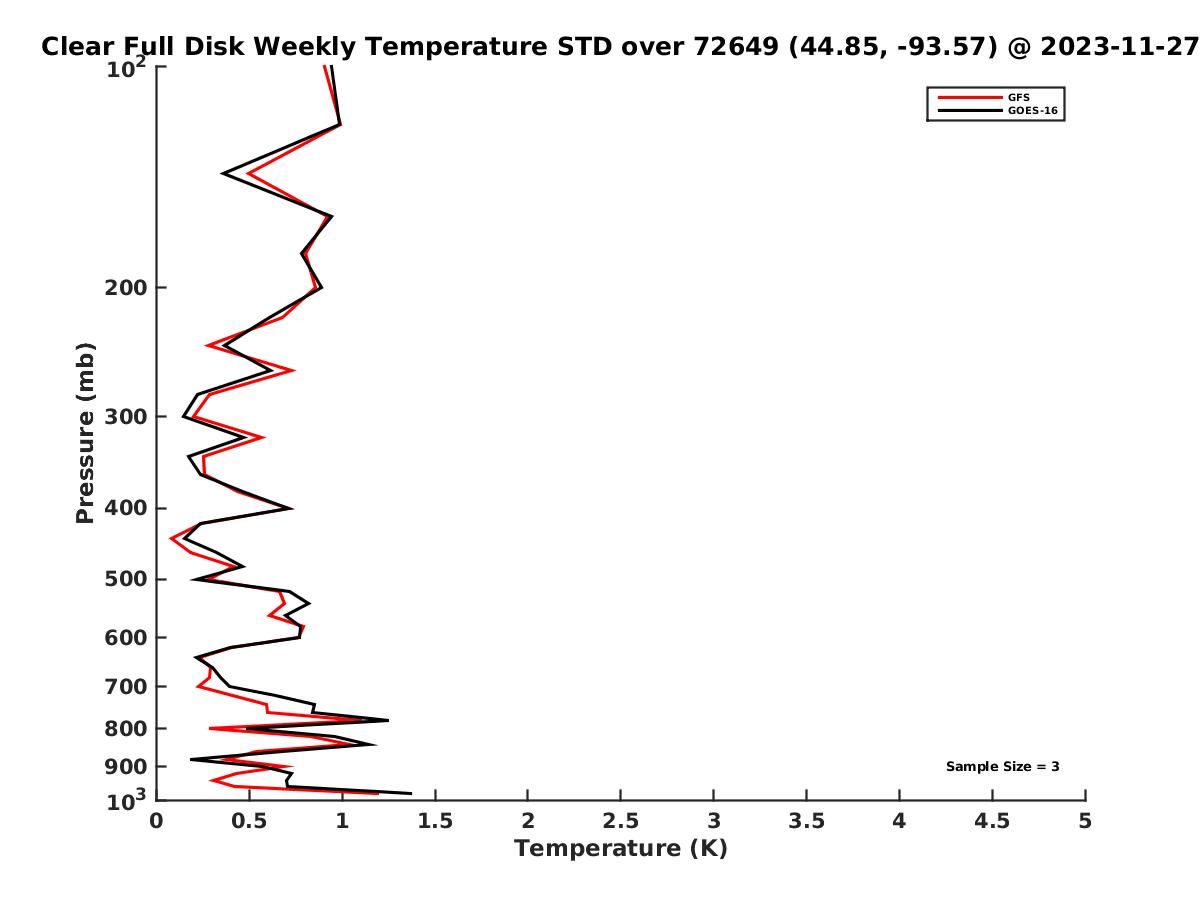 Clear Full Disk Weekly Temperature STD over 72649 (44.85, -93.57) @ 2023-11-27

GFS
GOES-16

Pressure (mb)

$10^2$
200
300
400
500
600
700
800
900
$10^3$

Sample Size = 3

0
0.5
1
1.5
2
2.5
3
3.5
4
4.5
5
Temperature (K)